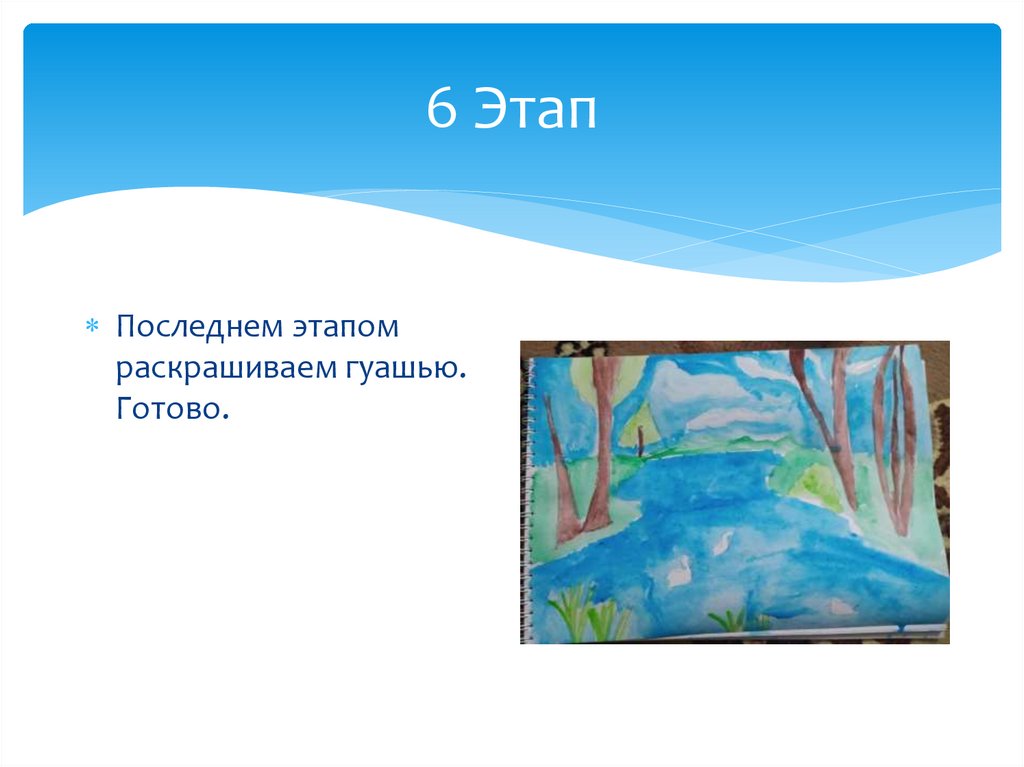 6 Этап

Последнем этапом раскрашиваем гуашью. Готово.